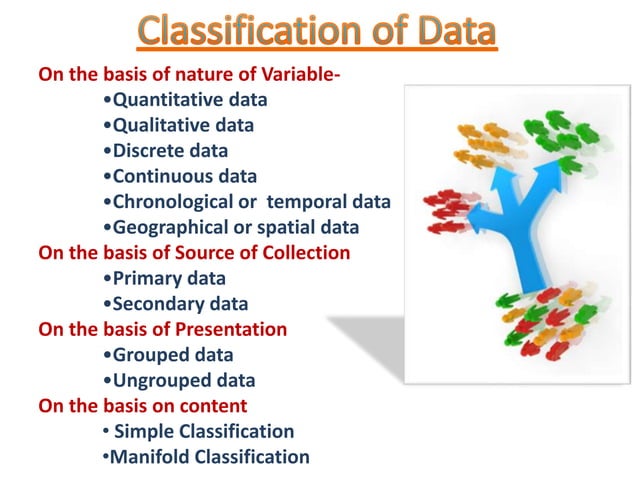 Classification of Data

On the basis of nature of Variable-
•Quantitative data
•Qualitative data
•Discrete data
•Continuous data
•Chronological or temporal data
•Geographical or spatial data

On the basis of Source of Collection
•Primary data
•Secondary data

On the basis of Presentation
•Grouped data
•Ungrouped data

On the basis on content
• Simple Classification
•Manifold Classification